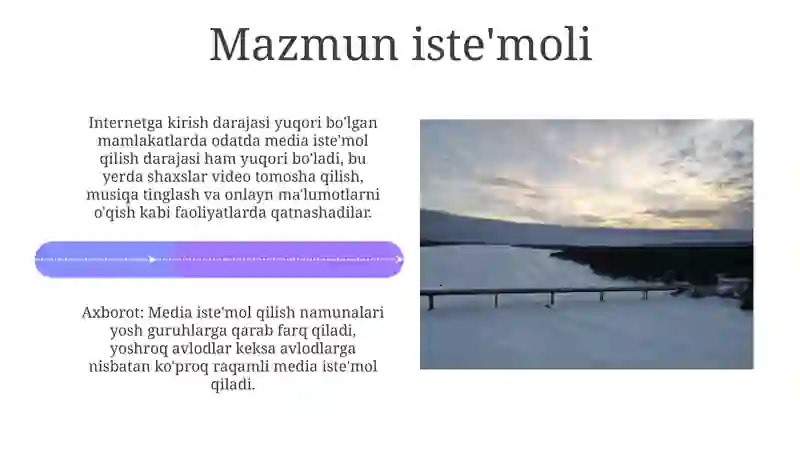 Mazmun iste'moli

Internetga kirish darajasi yuqori bo'lgan mamlakatlarda odatda media iste'mol qilish darajasi ham yuqori bo'ladi, bu yerda shaxslar video tomosha qilish, musiqa tinglash va onlayn ma'lumotlarni o'qish kabi faoliyatlarda qatnashadilar.

Axborot: Media iste'mol qilish namunalari yosh guruhlarga qarab farq qiladi, yoshroq avlodlar keksa avlodlarga nisbatan ko'proq raqamli media iste'mol qiladi.